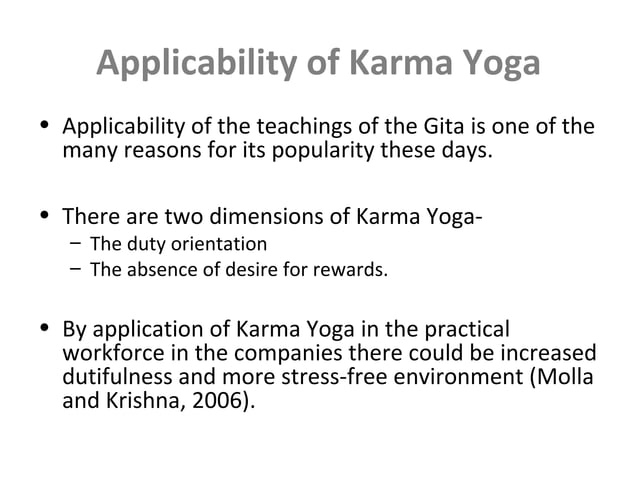 Applicability of Karma Yoga

• Applicability of the teachings of the Gita is one of the many reasons for its popularity these days.

• There are two dimensions of Karma Yoga-
– The duty orientation
– The absence of desire for rewards.

• By application of Karma Yoga in the practical workforce in the companies there could be increased dutifulness and more stress-free environment (Molla and Krishna, 2006).